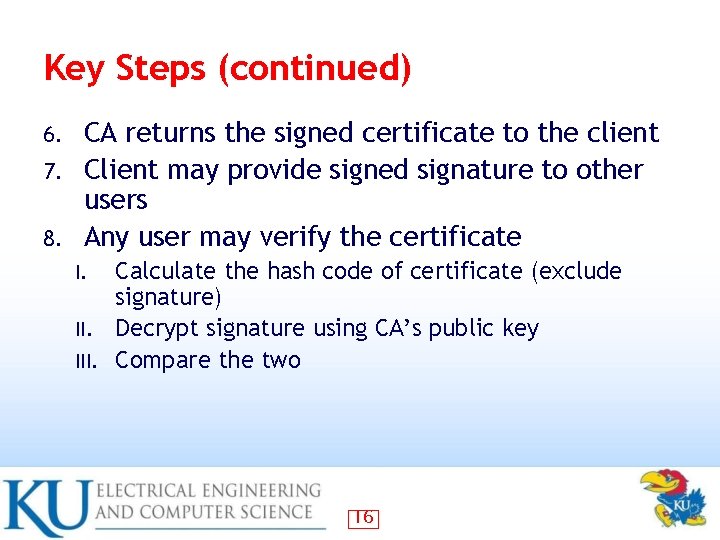 Key Steps (continued)

6. CA returns the signed certificate to the client
7. Client may provide signed signature to other users
8. Any user may verify the certificate
I. Calculate the hash code of certificate (exclude signature)
II. Decrypt signature using CA's public key
III. Compare the two

KU ELECTRICAL ENGINEERING AND COMPUTER SCIENCE

16

KU